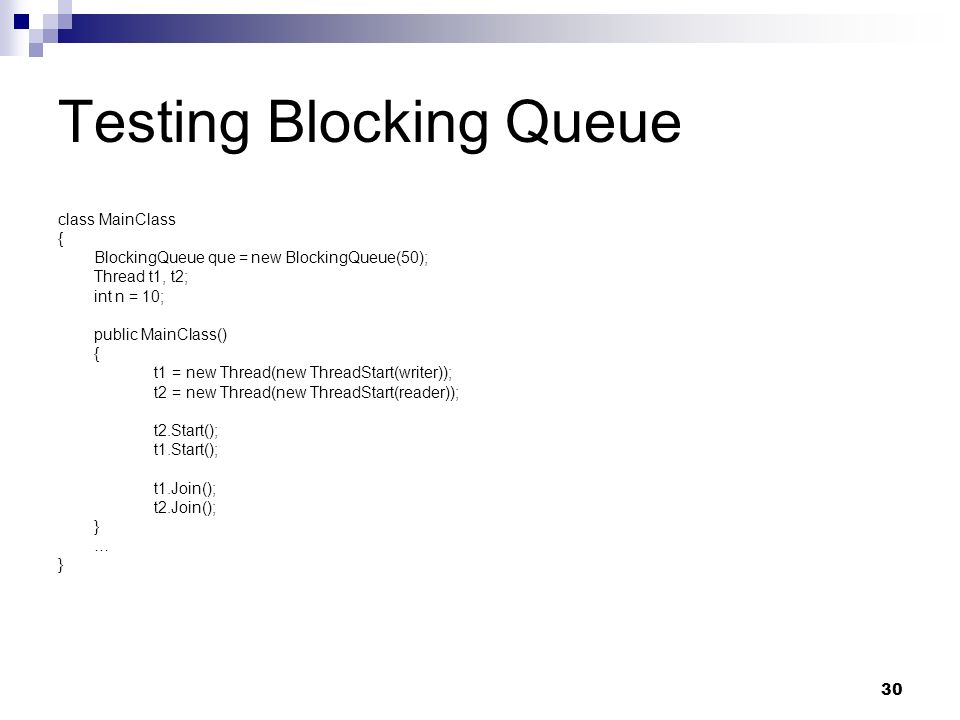 Testing Blocking Queue

class MainClass
{
BlockingQueue que = new BlockingQueue(50);
Thread t1, t2;
int n = 10;

public MainClass()
{
t1 = new Thread(new ThreadStart(writer));
t2 = new Thread(new ThreadStart(reader));

t2.Start();
t1.Start();

t1.Join();
t2.Join();
}
…
}

30